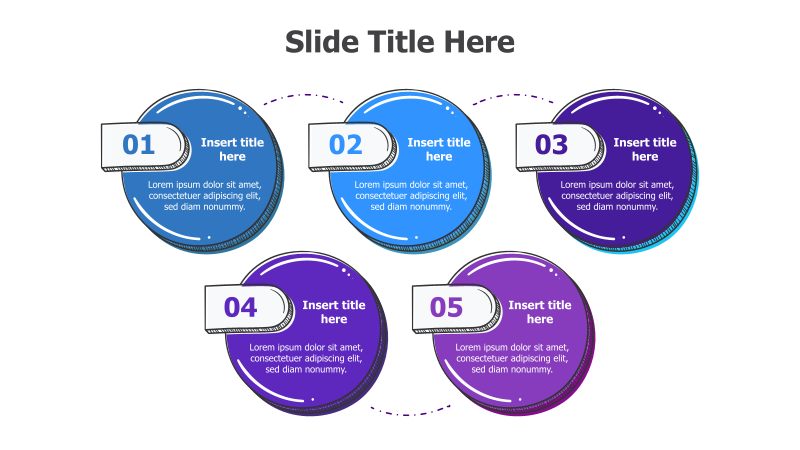 Slide Title Here

01

Insert title here

Lorem ipsum dolor sit amet, consectetuer adipiscing elit, sed diam nonummy.

02

Insert title here

Lorem ipsum dolor sit amet, consectetuer adipiscing elit, sed diam nonummy.

03

Insert title here

Lorem ipsum dolor sit amet, consectetuer adipiscing elit, sed diam nonummy.

04

Insert title here

Lorem ipsum dolor sit amet, consectetuer adipiscing elit, sed diam nonummy.

05

Insert title here

Lorem ipsum dolor sit amet, consectetuer adipiscing elit, sed diam nonummy.